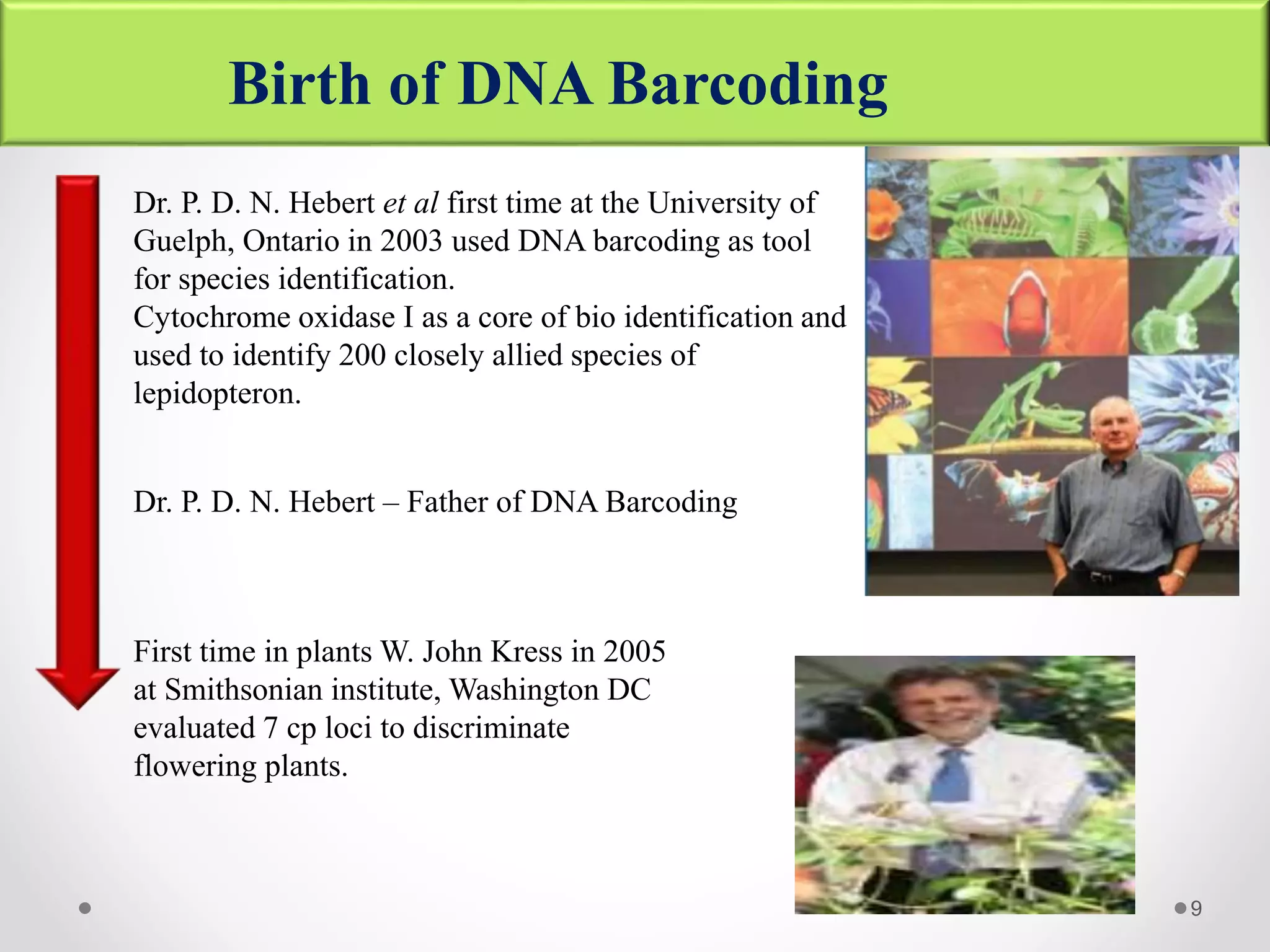 Birth of DNA Barcoding

Dr. P. D. N. Hebert et al first time at the University of Guelph, Ontario in 2003 used DNA barcoding as tool for species identification.
Cytochrome oxidase I as a core of bio identification and used to identify 200 closely allied species of lepidopteron.

Dr. P. D. N. Hebert – Father of DNA Barcoding

First time in plants W. John Kress in 2005 at Smithsonian institute, Washington DC evaluated 7 cp loci to discriminate flowering plants.

9